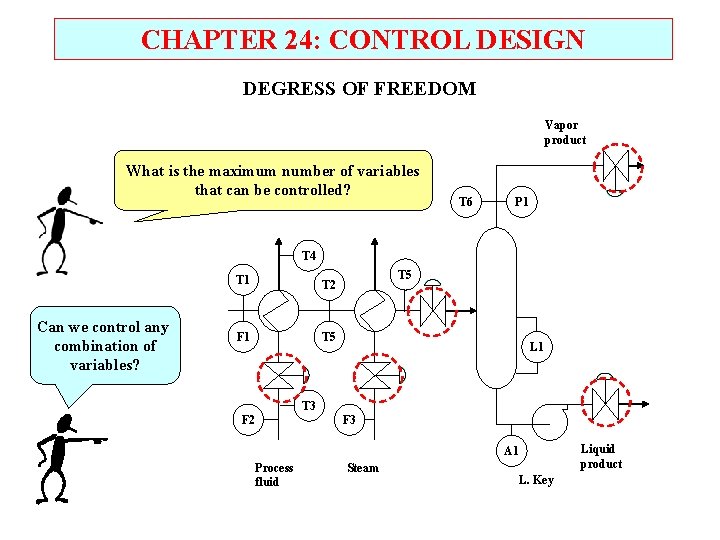 CHAPTER 24: CONTROL DESIGN

DEGRESS OF FREEDOM

What is the maximum number of variables that can be controlled?

Can we control any combination of variables?

Vapor product

T6

P1

T4

T1

T2

T5

F1

T5

L1

T3

F2

F3

A1

Process fluid

Steam

L. Key

Liquid product